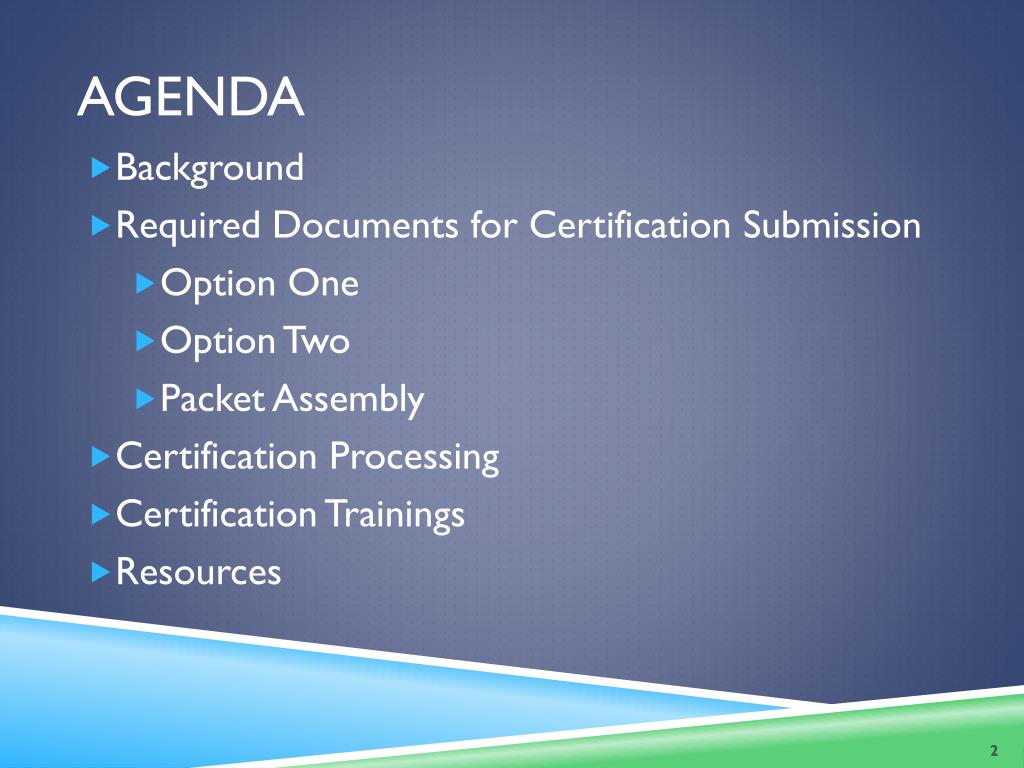 AGENDA

Background

Required Documents for Certification Submission

Option One

Option Two

Packet Assembly

Certification Processing

Certification Trainings

Resources

2